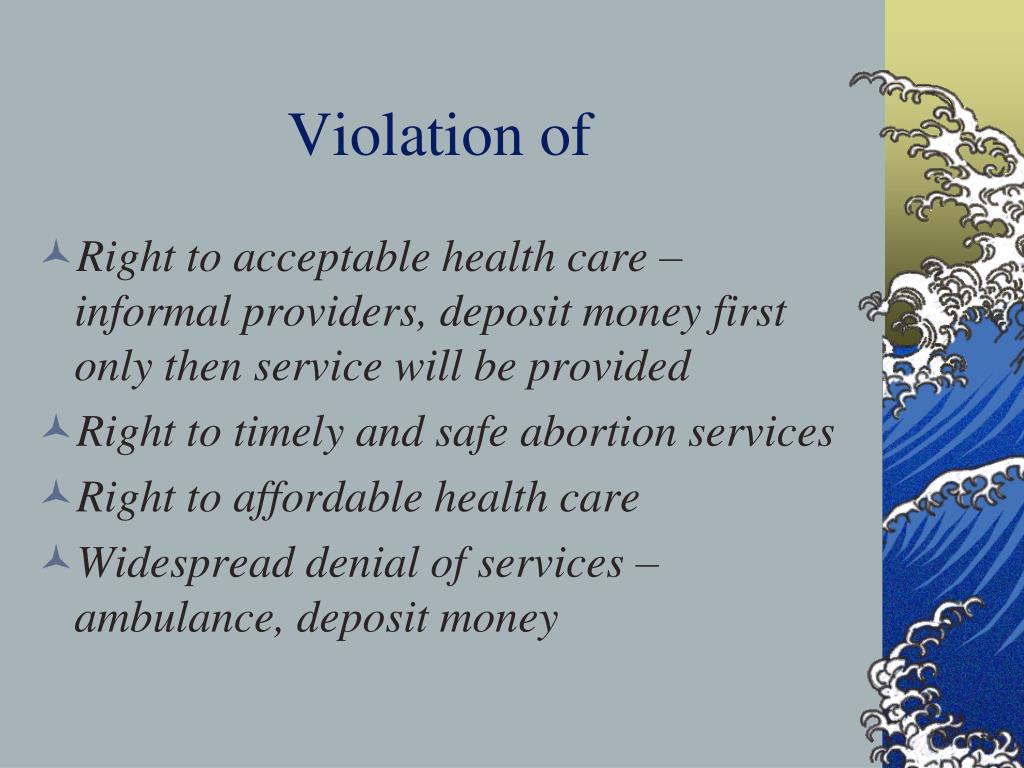 Violation of

Right to acceptable health care – informal providers, deposit money first only then service will be provided

Right to timely and safe abortion services

Right to affordable health care

Widespread denial of services – ambulance, deposit money